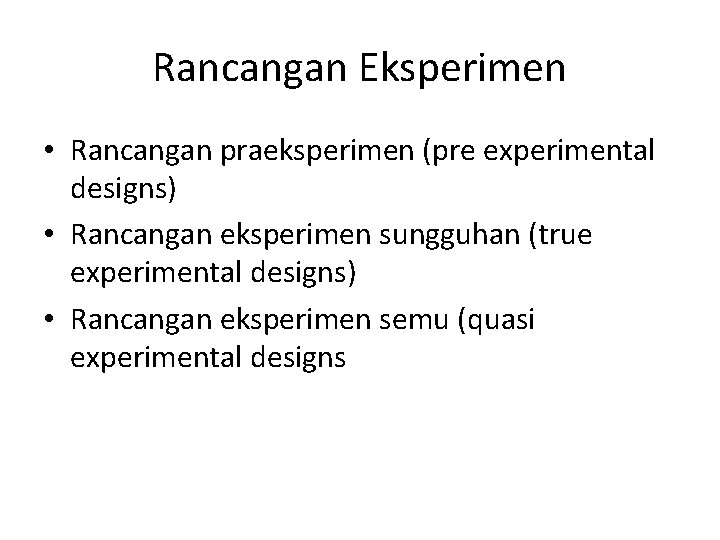 Rancangan Eksperimen

• Rancangan praeksperimen (pre experimental designs)
• Rancangan eksperimen sungguhan (true experimental designs)
• Rancangan eksperimen semu (quasi experimental designs